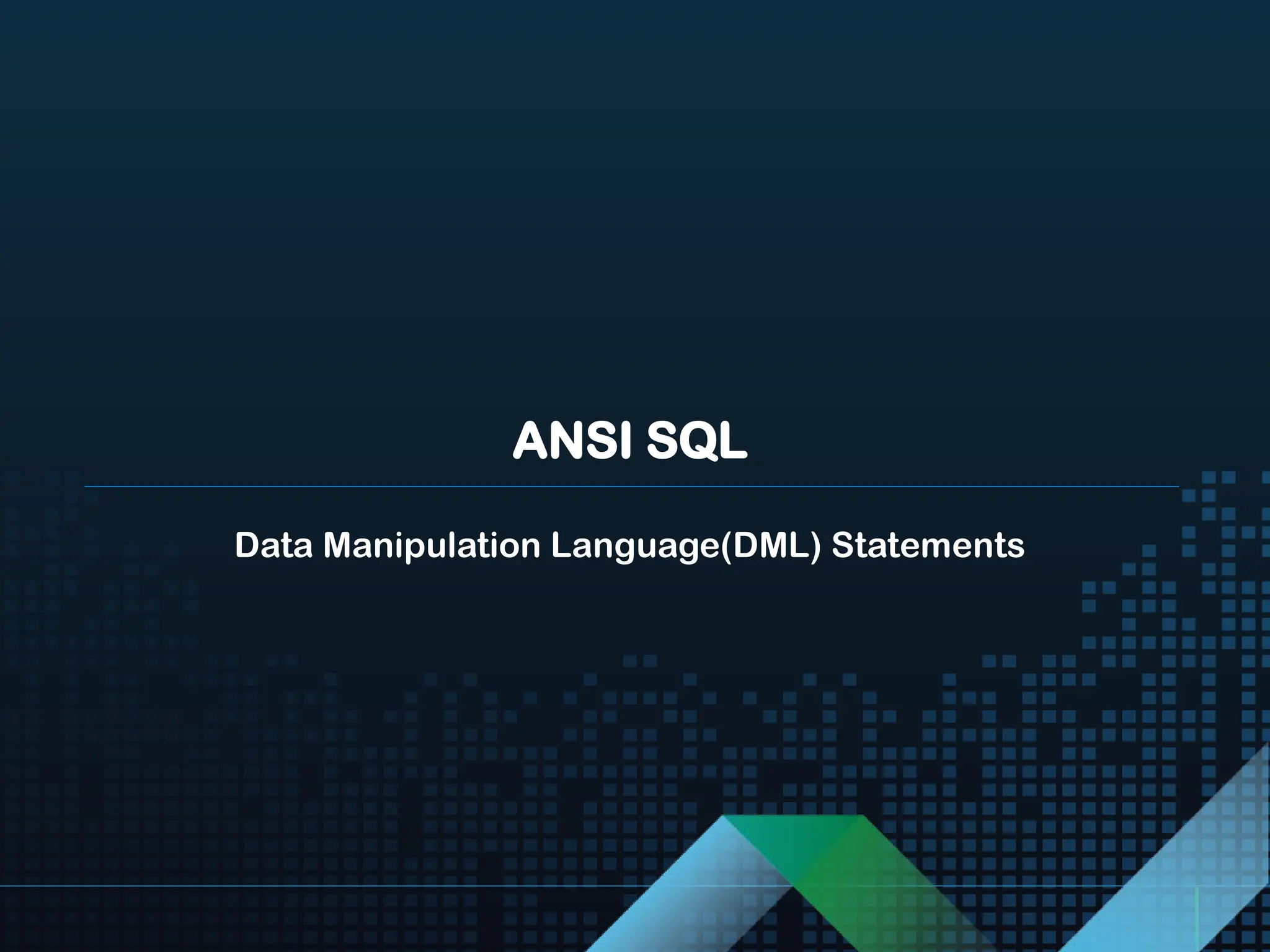 ANSI SQL

Data Manipulation Language(DML) Statements